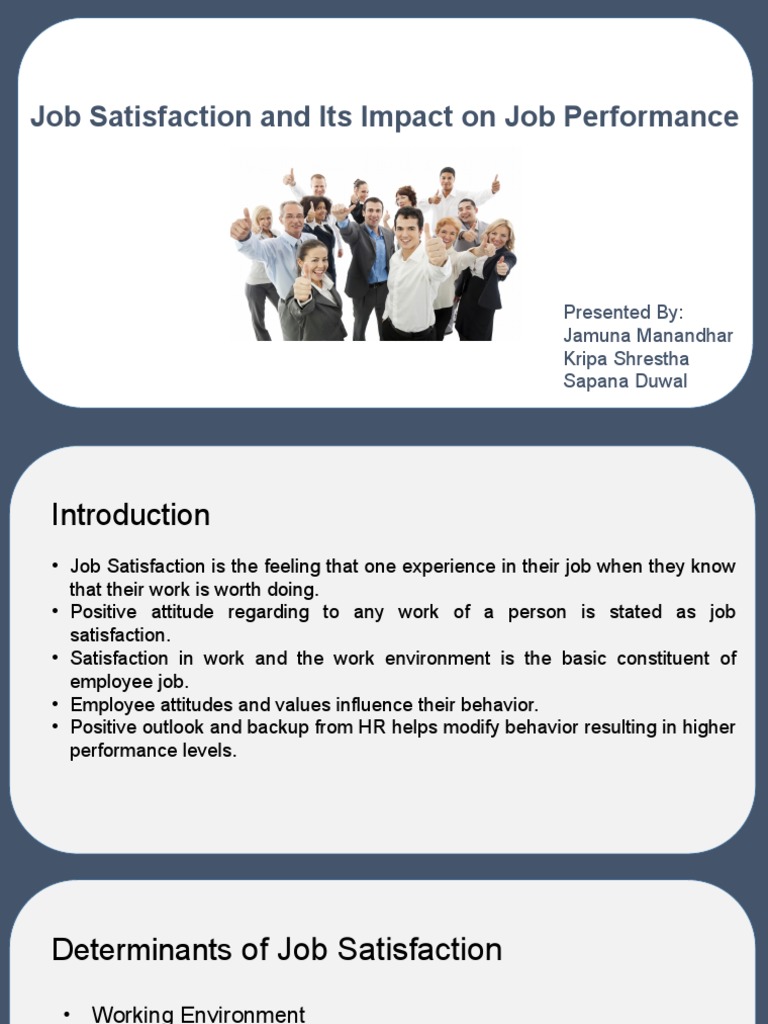 Job Satisfaction and Its Impact on Job Performance

Presented By:
Jamuna Manandhar
Kripa Shrestha
Sapana Duwal

Introduction

• Job Satisfaction is the feeling that one experience in their job when they know that their work is worth doing.
• Positive attitude regarding to any work of a person is stated as job satisfaction.
• Satisfaction in work and the work environment is the basic constituent of employee job.
• Employee attitudes and values influence their behavior.
• Positive outlook and backup from HR helps modify behavior resulting in higher performance levels.

Determinants of Job Satisfaction

• Working Environment